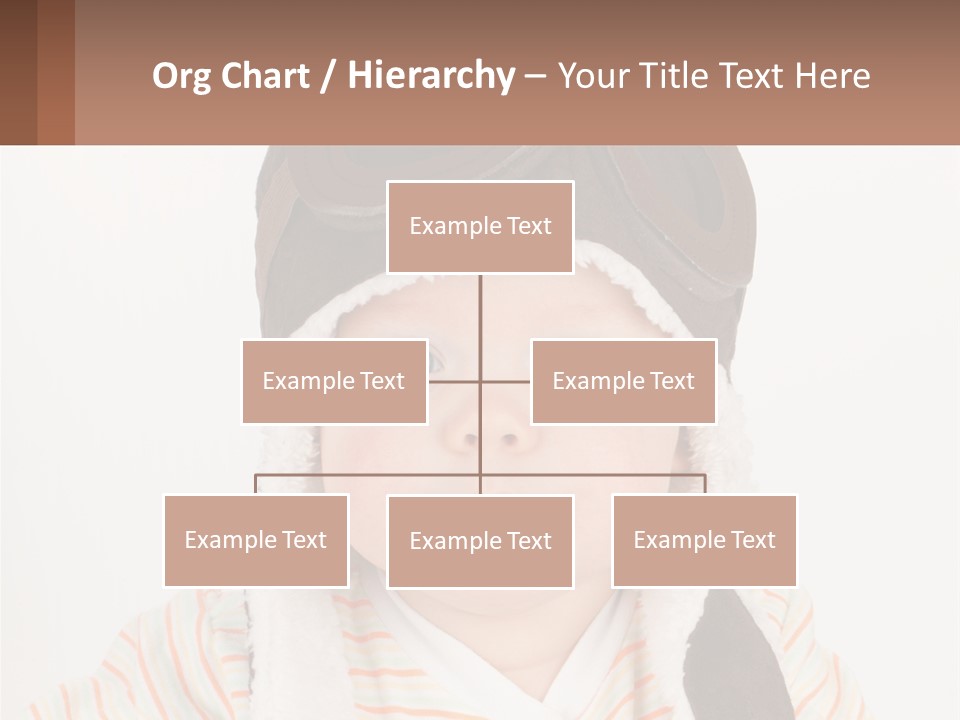 Org Chart / Hierarchy – Your Title Text Here

Example Text

Example Text

Example Text

Example Text

Example Text

Example Text